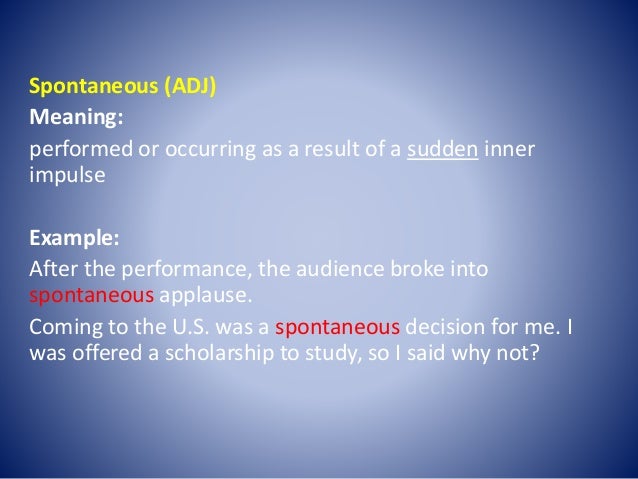 Spontaneous (ADJ)
Meaning:
performed or occurring as a result of a sudden inner impulse

Example:
After the performance, the audience broke into spontaneous applause.
Coming to the U.S. was a spontaneous decision for me. I was offered a scholarship to study, so I said why not?